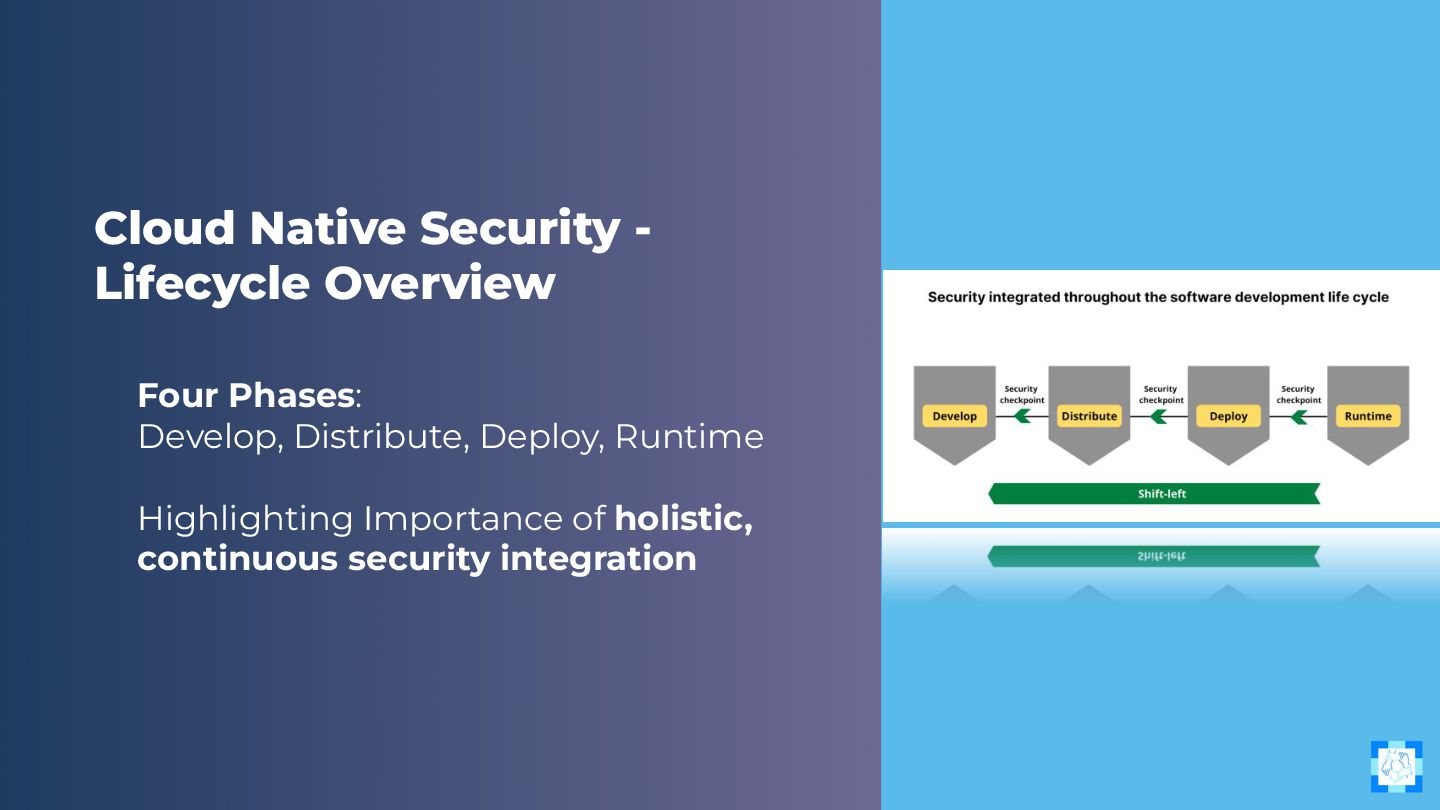 Cloud Native Security - Lifecycle Overview

Four Phases:
Develop, Distribute, Deploy, Runtime

Highlighting Importance of holistic, continuous security integration

Security integrated throughout the software development life cycle

Develop
Security checkpoint
Distribute
Security checkpoint
Deploy
Security checkpoint
Runtime

Shift-left